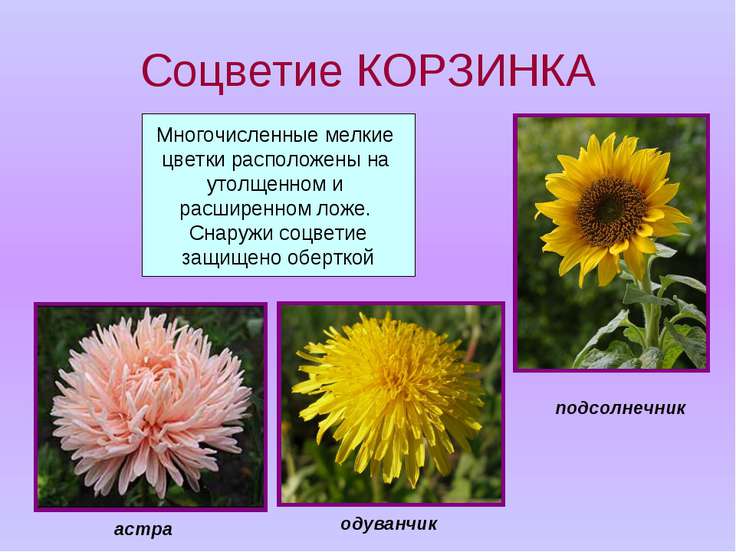 Соцветие КОРЗИНКА

Многочисленные мелкие цветки расположены на утолщенном и расширенном ложе. Снаружи соцветие защищено оберткой

подсолнечник

астра

одуванчик